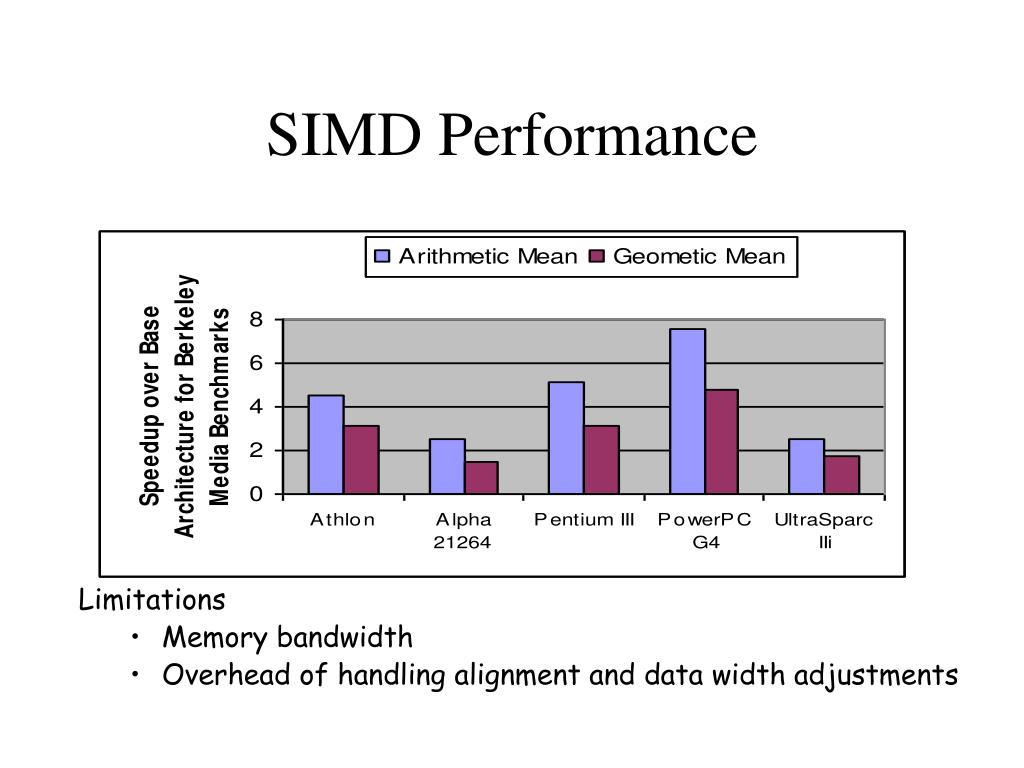 SIMD Performance

Arithmetic Mean Geometic Mean

Speedup over Base Architecture for Berkeley Media Benchmarks

8
6
4
2
0

Athlon
Alpha 21264
Pentium III
PowerPC G4
UltraSparc IIi

Limitations
• Memory bandwidth
• Overhead of handling alignment and data width adjustments